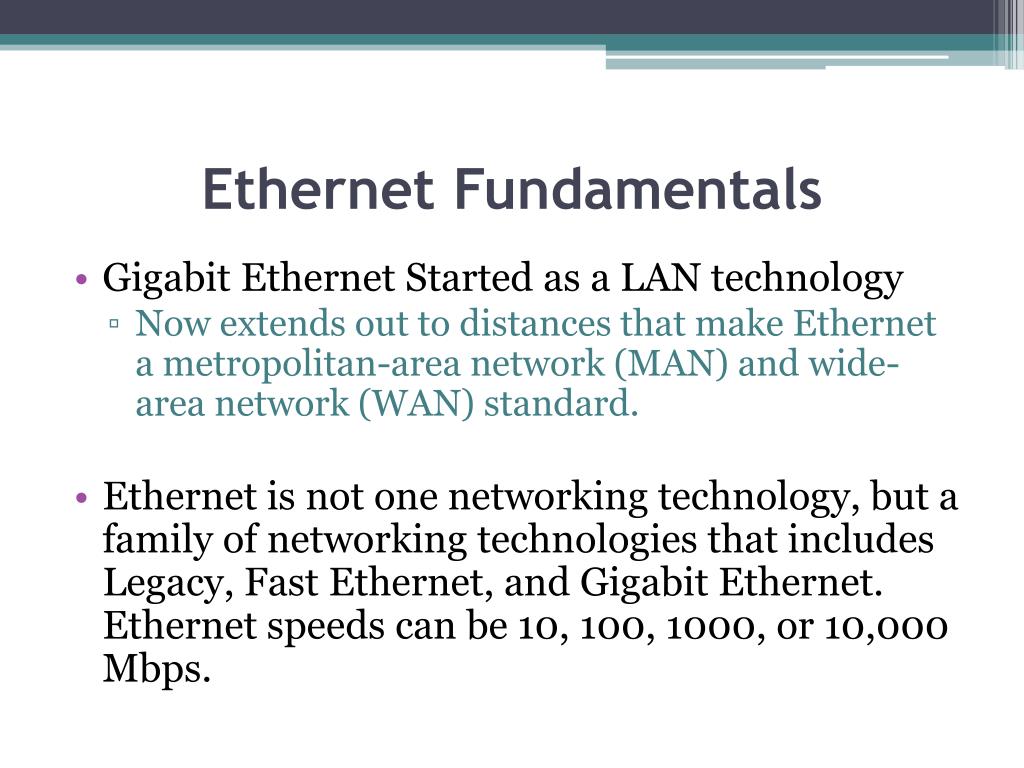 Ethernet Fundamentals

• Gigabit Ethernet Started as a LAN technology
▫ Now extends out to distances that make Ethernet a metropolitan-area network (MAN) and wide-area network (WAN) standard.

• Ethernet is not one networking technology, but a family of networking technologies that includes Legacy, Fast Ethernet, and Gigabit Ethernet. Ethernet speeds can be 10, 100, 1000, or 10,000 Mbps.